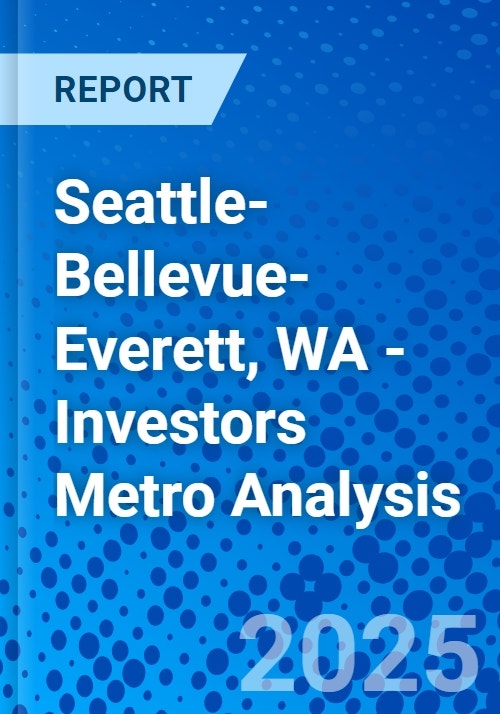 REPORT

Seattle-Bellevue-Everett, WA - Investors Metro Analysis

2025